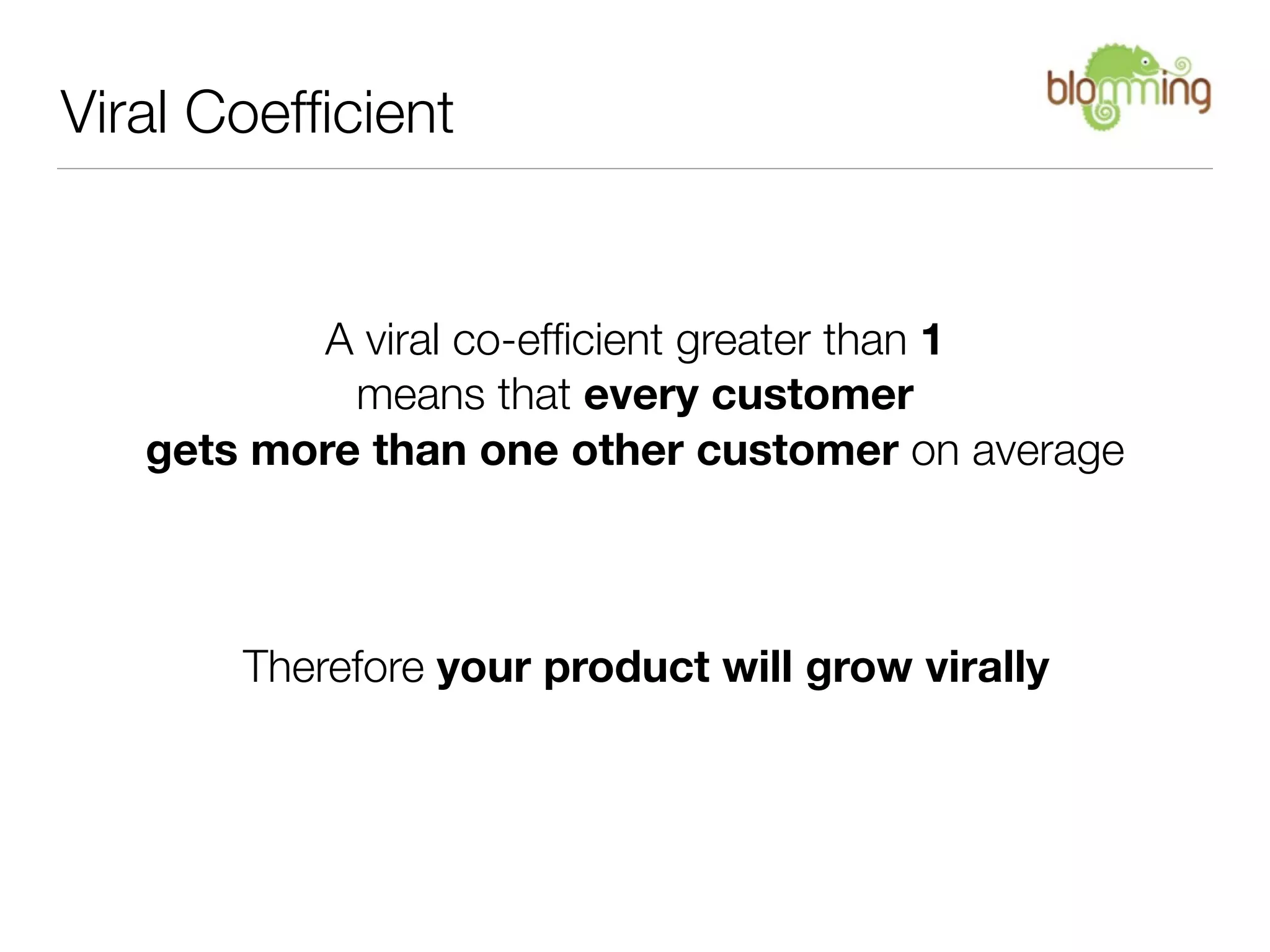 Viral Coefficient

blomming

A viral co-efficient greater than 1 means that every customer gets more than one other customer on average

Therefore your product will grow virally